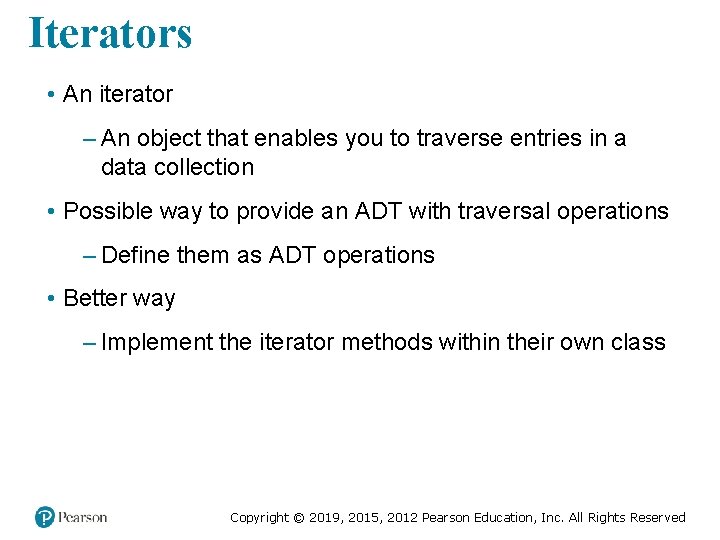 Iterators

• An iterator

– An object that enables you to traverse entries in a data collection

• Possible way to provide an ADT with traversal operations

– Define them as ADT operations

• Better way

– Implement the iterator methods within their own class

Pearson

Copyright © 2019, 2015, 2012 Pearson Education, Inc. All Rights Reserved